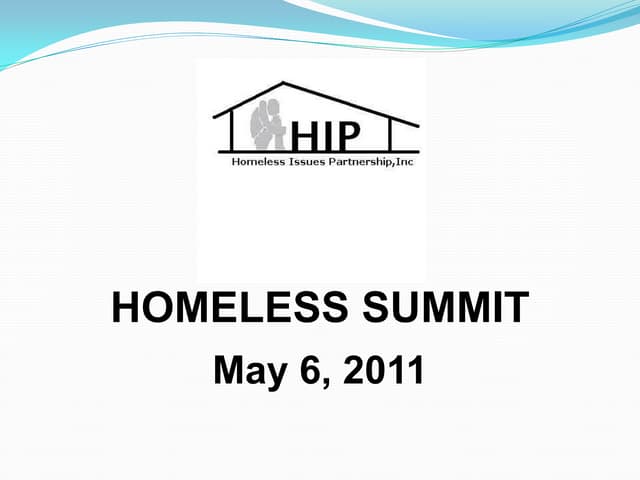 HIP
Homeless Issues Partnership,Inc

HOMELESS SUMMIT
May 6, 2011